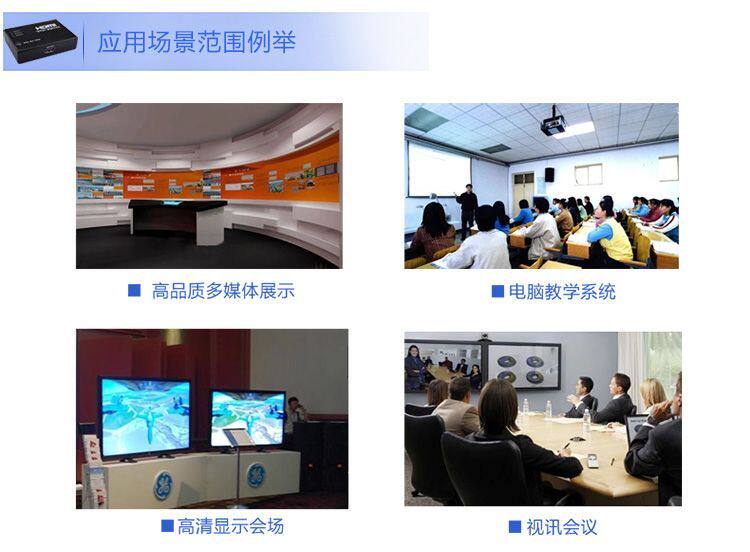 HDMI

应用场景范围例举

■ 高品质多媒体展示

■ 电脑教学系统

■ 高清显示会场

■ 视讯会议